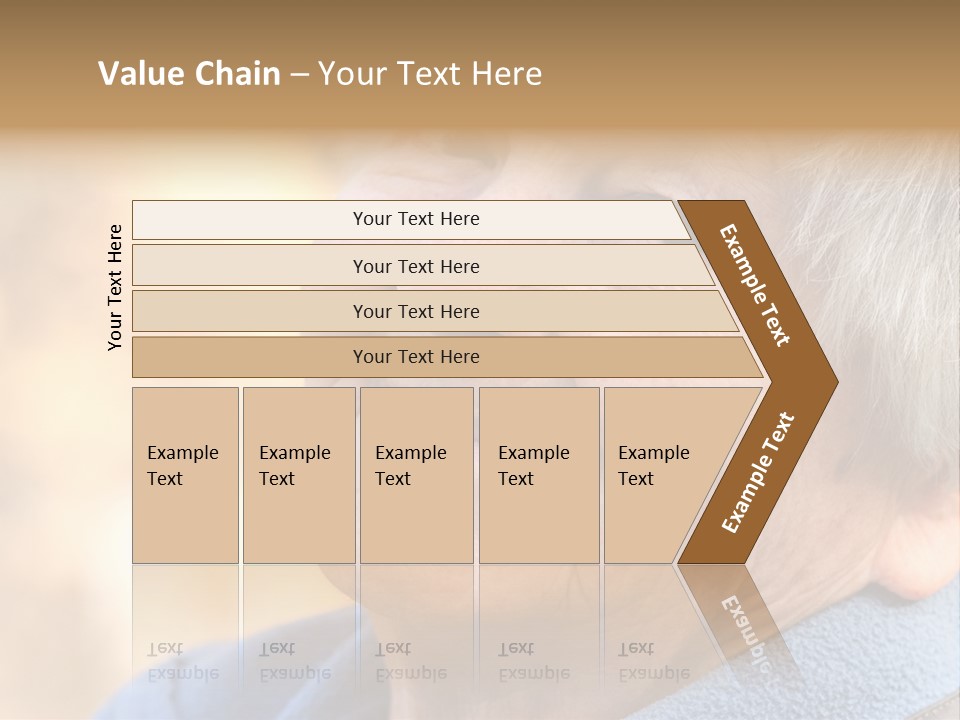 Value Chain – Your Text Here

Your Text Here

Your Text Here

Your Text Here

Your Text Here

Your Text Here

Example Text

Example Text

Example Text

Example Text

Example Text

Example Text

Example Text